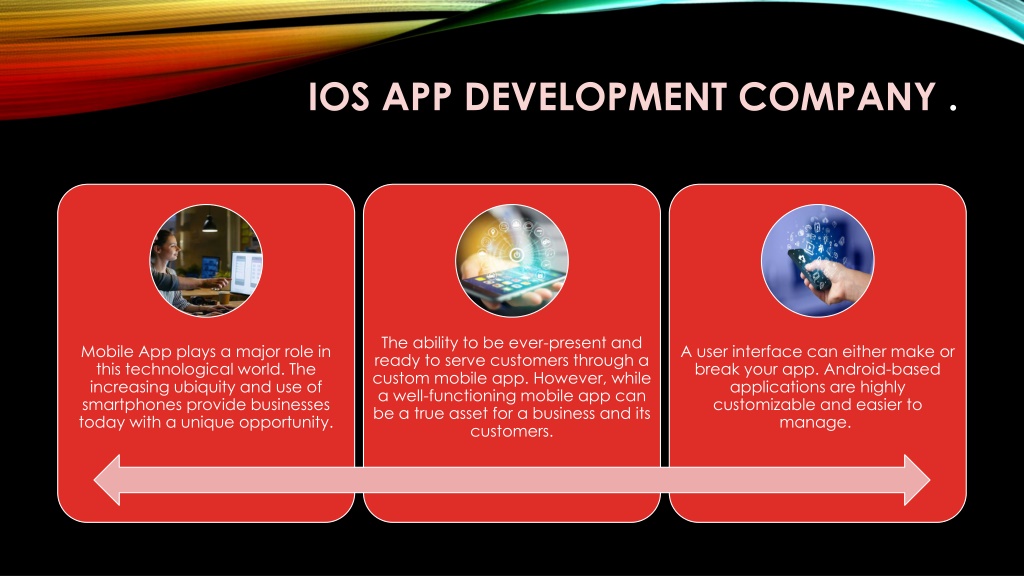 IOS APP DEVELOPMENT COMPANY .

Mobile App plays a major role in this technological world. The increasing ubiquity and use of smartphones provide businesses today with a unique opportunity.

The ability to be ever-present and ready to serve customers through a custom mobile app. However, while a well-functioning mobile app can be a true asset for a business and its customers.

A user interface can either make or break your app. Android-based applications are highly customizable and easier to manage.